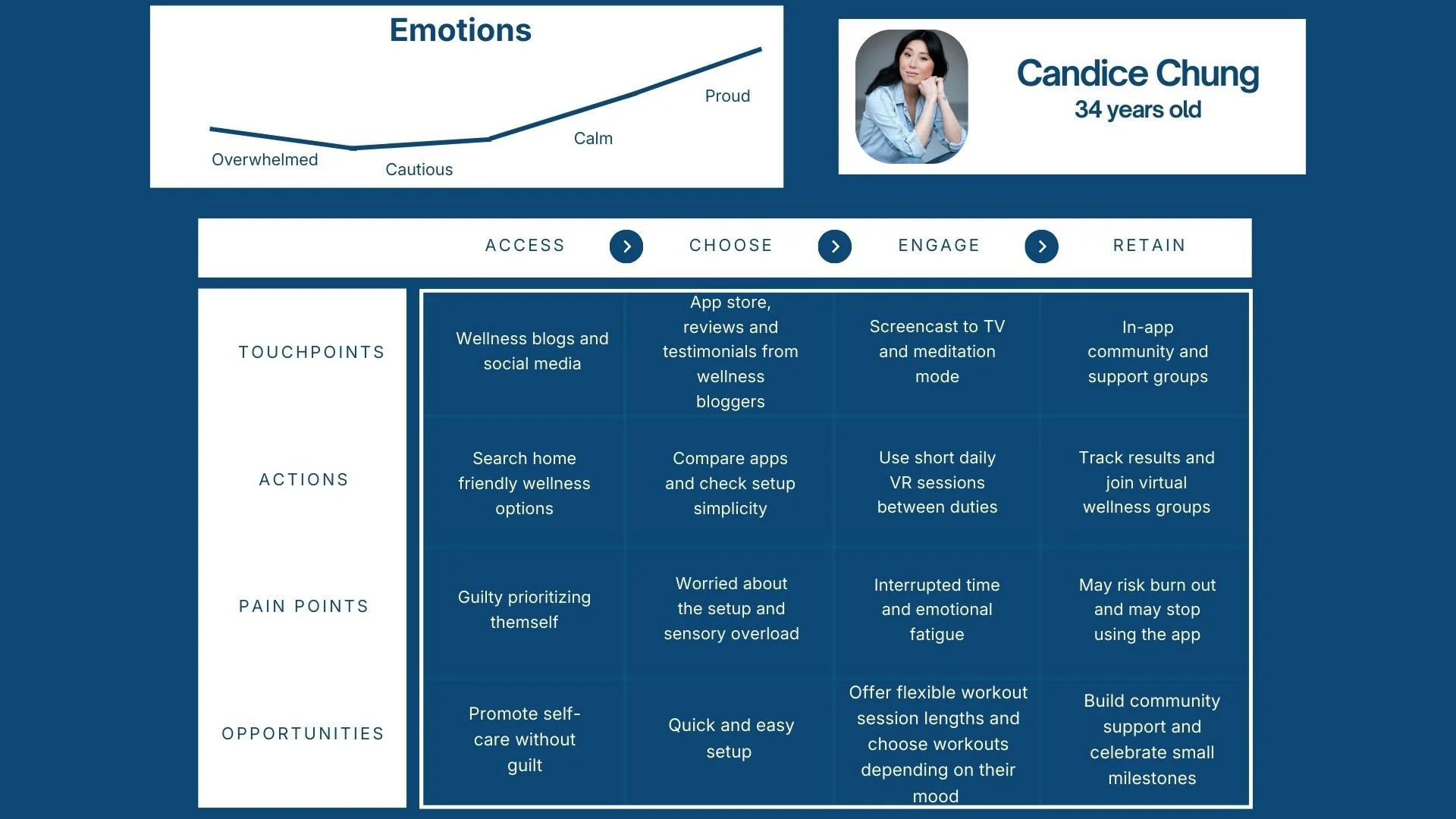 Emotions

Overwhelmed
Cautious
Calm
Proud

Candice Chung
34 years old

| | ACCESS | CHOOSE | ENGAGE | RETAIN |
|---|---|---|---|---|
| TOUCHPOINTS | Wellness blogs and social media | App store, reviews and testimonials from wellness bloggers | Screencast to TV and meditation mode | In-app community and support groups |
| ACTIONS | Search home friendly wellness options | Compare apps and check setup simplicity | Use short daily VR sessions between duties | Track results and join virtual wellness groups |
| PAIN POINTS | Guilty prioritizing themself | Worried about the setup and sensory overload | Interrupted time and emotional fatigue | May risk burn out and may stop using the app |
| OPPORTUNITIES | Promote self-care without guilt | Quick and easy setup | Offer flexible workout session lengths and choose workouts depending on their mood | Build community support and celebrate small milestones |